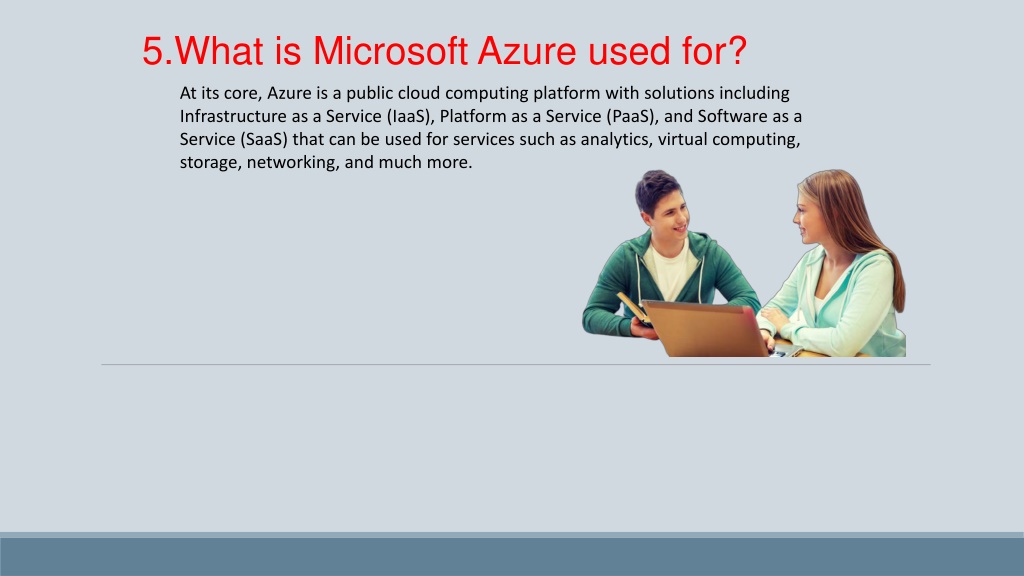 5.What is Microsoft Azure used for?

At its core, Azure is a public cloud computing platform with solutions including Infrastructure as a Service (IaaS), Platform as a Service (PaaS), and Software as a Service (SaaS) that can be used for services such as analytics, virtual computing, storage, networking, and much more.